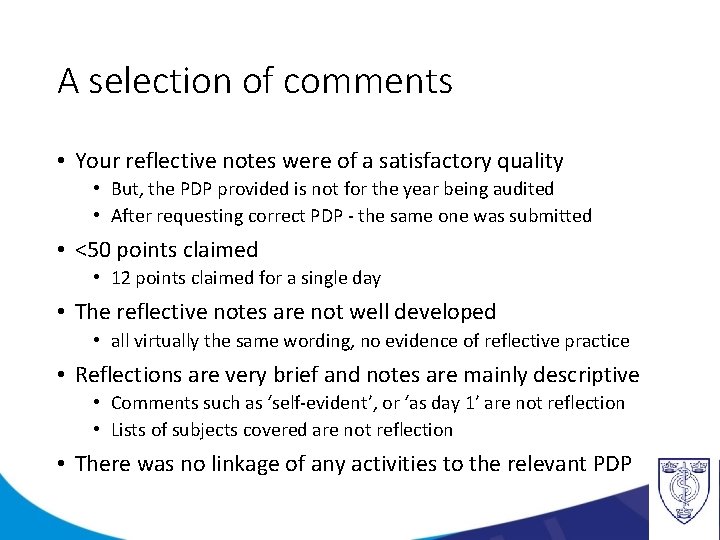 A selection of comments

• Your reflective notes were of a satisfactory quality
  • But, the PDP provided is not for the year being audited
  • After requesting correct PDP - the same one was submitted
• <50 points claimed
  • 12 points claimed for a single day
• The reflective notes are not well developed
  • all virtually the same wording, no evidence of reflective practice
• Reflections are very brief and notes are mainly descriptive
  • Comments such as 'self-evident', or 'as day 1' are not reflection
  • Lists of subjects covered are not reflection
• There was no linkage of any activities to the relevant PDP